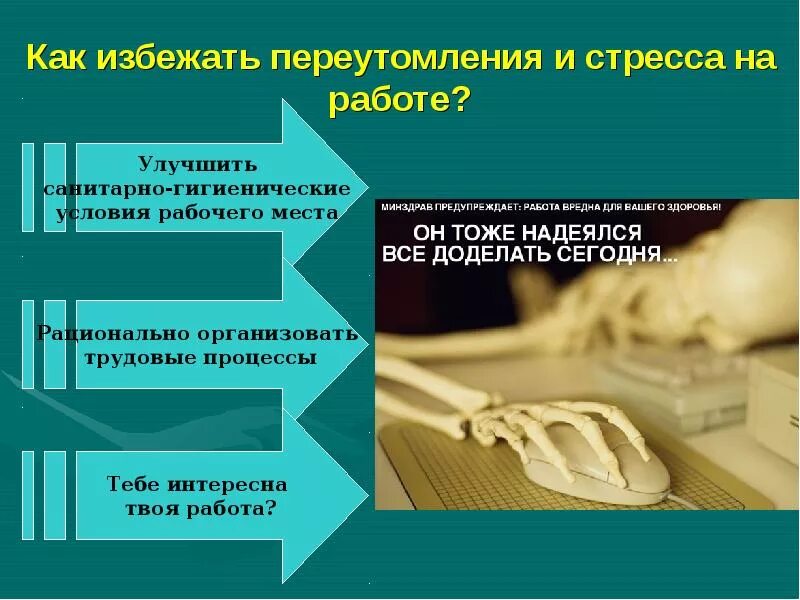 Как избежать переутомления и стресса на работе?

Улучшить санитарно-гигиенические условия рабочего места

Рационально организовать трудовые процессы

Тебе интересна твоя работа?

МИНЗДРАВ ПРЕДУПРЕЖДАЕТ: РАБОТА ВРЕДНА ДЛЯ ВАШЕГО ЗДОРОВЬЯ!

ОН ТОЖЕ НАДЕЯЛСЯ ВСЕ ДОДЕЛАТЬ СЕГОДНЯ...